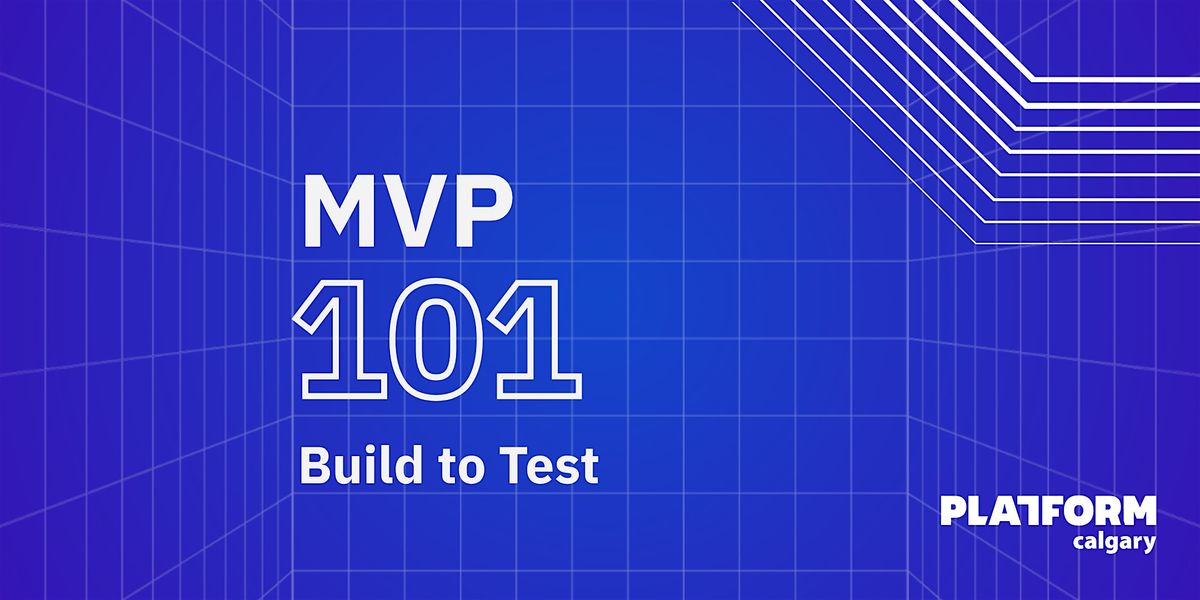 MVP
101
Build to Test

PLATFORM
calgary